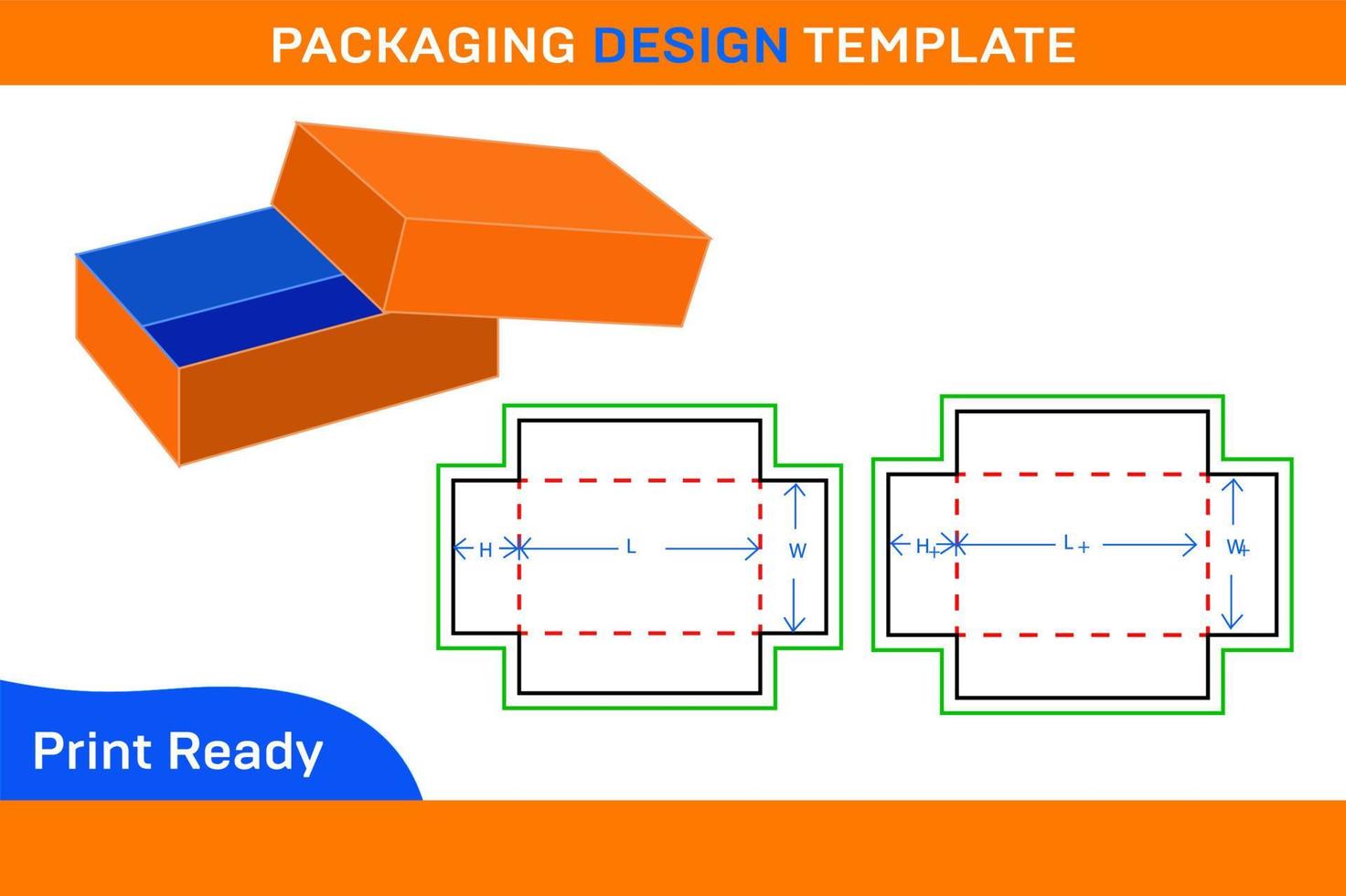 PACKAGING DESIGN TEMPLATE

H L W

H+ L+ W+

Print Ready